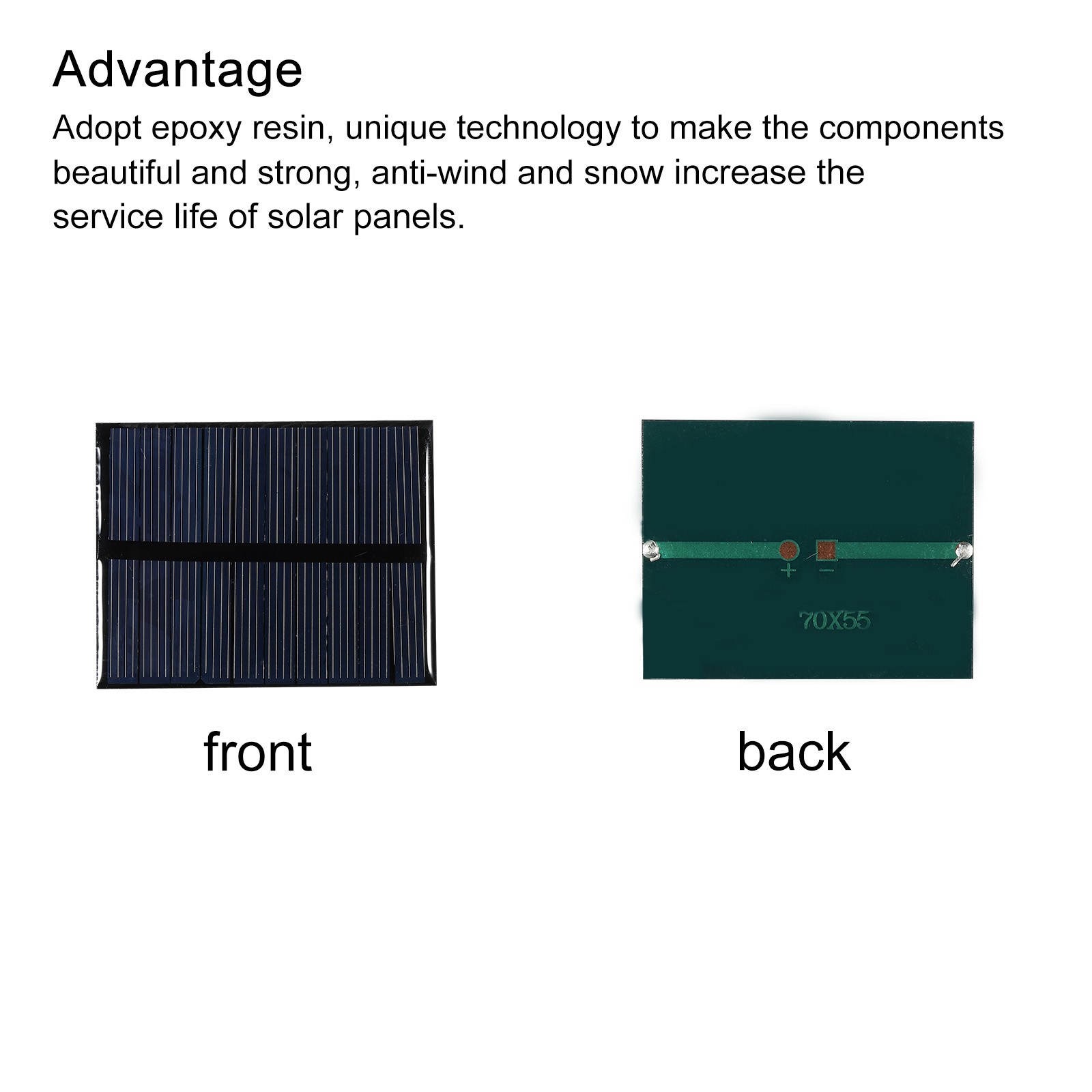 Advantage

Adopt epoxy resin, unique technology to make the components beautiful and strong, anti-wind and snow increase the service life of solar panels.

+ −

70X55

front

back